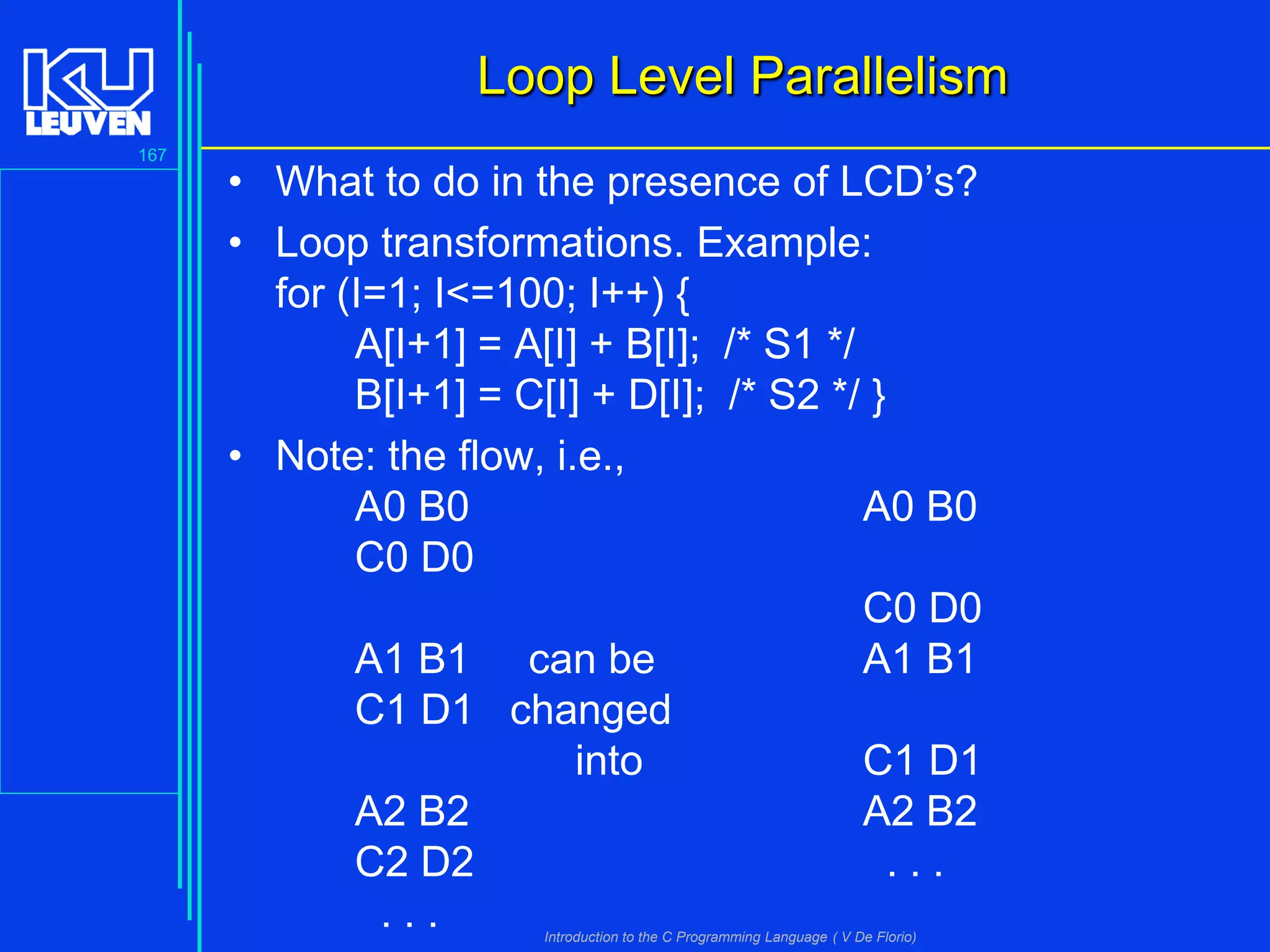 KU LEUVEN

167

Loop Level Parallelism

• What to do in the presence of LCD's?

• Loop transformations. Example:
for (I=1; I<=100; I++) {
A[I+1] = A[I] + B[I]; /* S1 */
B[I+1] = C[I] + D[I]; /* S2 */ }

• Note: the flow, i.e.,

A0 B0
C0 D0

A1 B1
C1 D1

A2 B2
C2 D2
. . .

can be changed into

A0 B0

C0 D0
A1 B1

C1 D1
A2 B2
. . .

Introduction to the C Programming Language ( V De Florio)